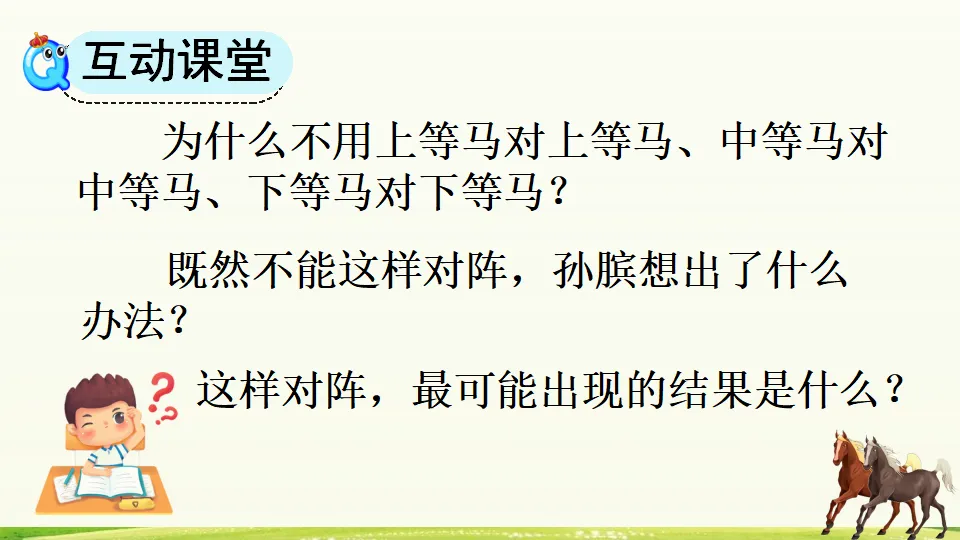 互动课堂

为什么不用上等马对上等马、中等马对中等马、下等马对下等马？

既然不能这样对阵，孙膑想出了什么办法？

这样对阵，最可能出现的结果是什么？